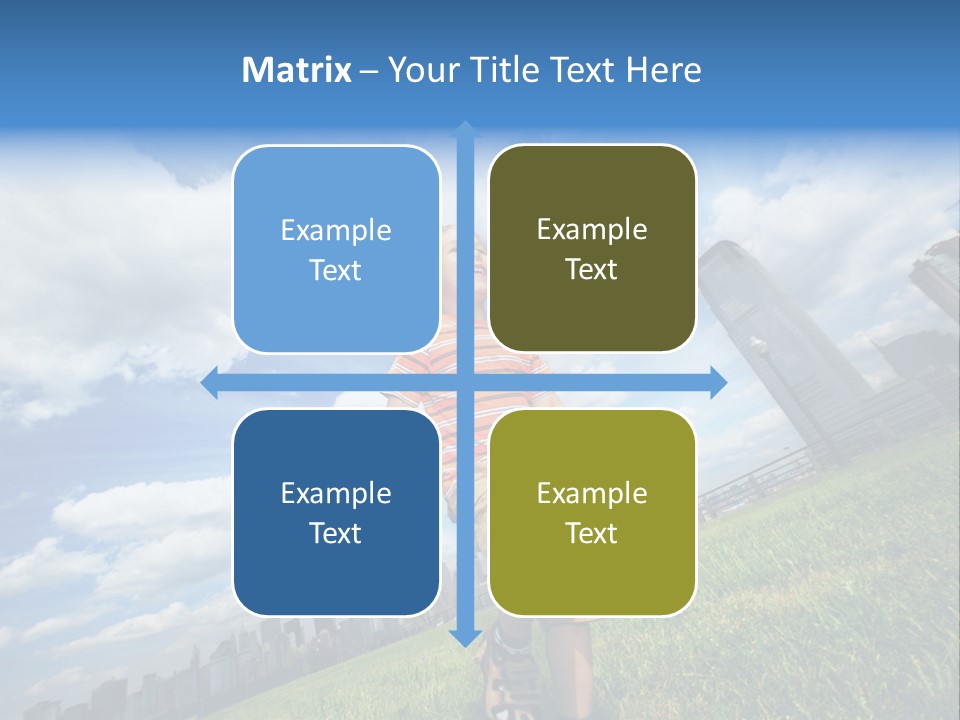 Matrix – Your Title Text Here

Example Text

Example Text

Example Text

Example Text